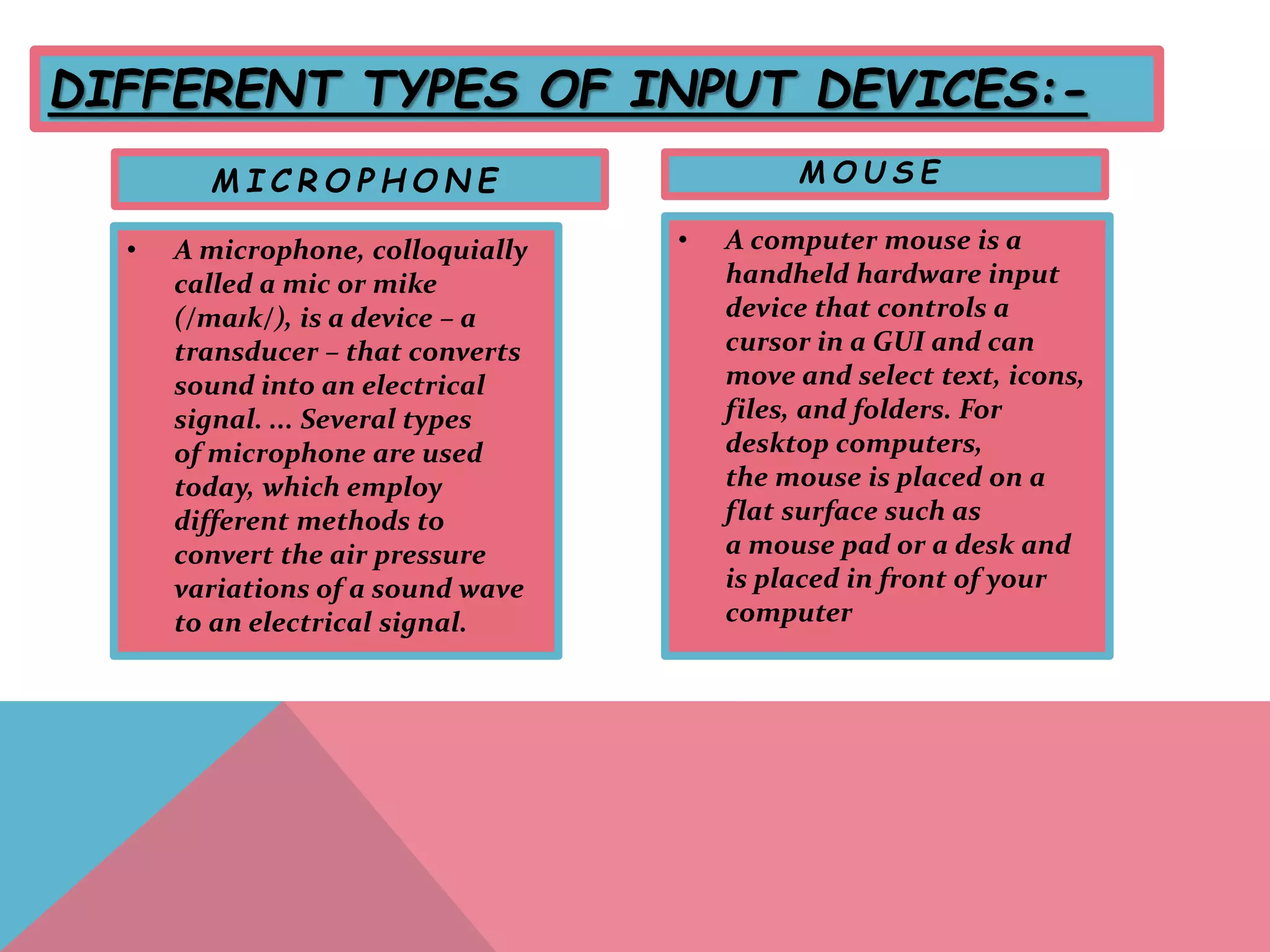 DIFFERENT TYPES OF INPUT DEVICES:-

MICROPHONE

• A microphone, colloquially called a mic or mike (/maɪk/), is a device – a transducer – that converts sound into an electrical signal. ... Several types of microphone are used today, which employ different methods to convert the air pressure variations of a sound wave to an electrical signal.

MOUSE

• A computer mouse is a handheld hardware input device that controls a cursor in a GUI and can move and select text, icons, files, and folders. For desktop computers, the mouse is placed on a flat surface such as a mouse pad or a desk and is placed in front of your computer